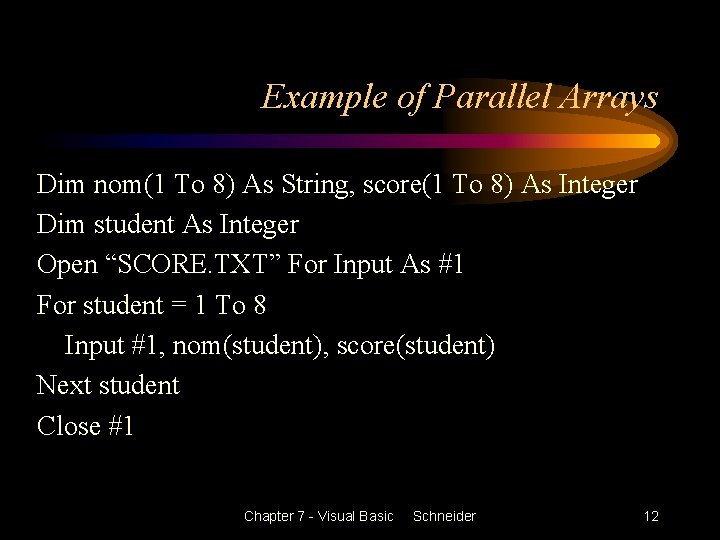 Example of Parallel Arrays

Dim nom(1 To 8) As String, score(1 To 8) As Integer
Dim student As Integer
Open “SCORE.TXT” For Input As #1
For student = 1 To 8
  Input #1, nom(student), score(student)
Next student
Close #1

Chapter 7 - Visual Basic Schneider 12